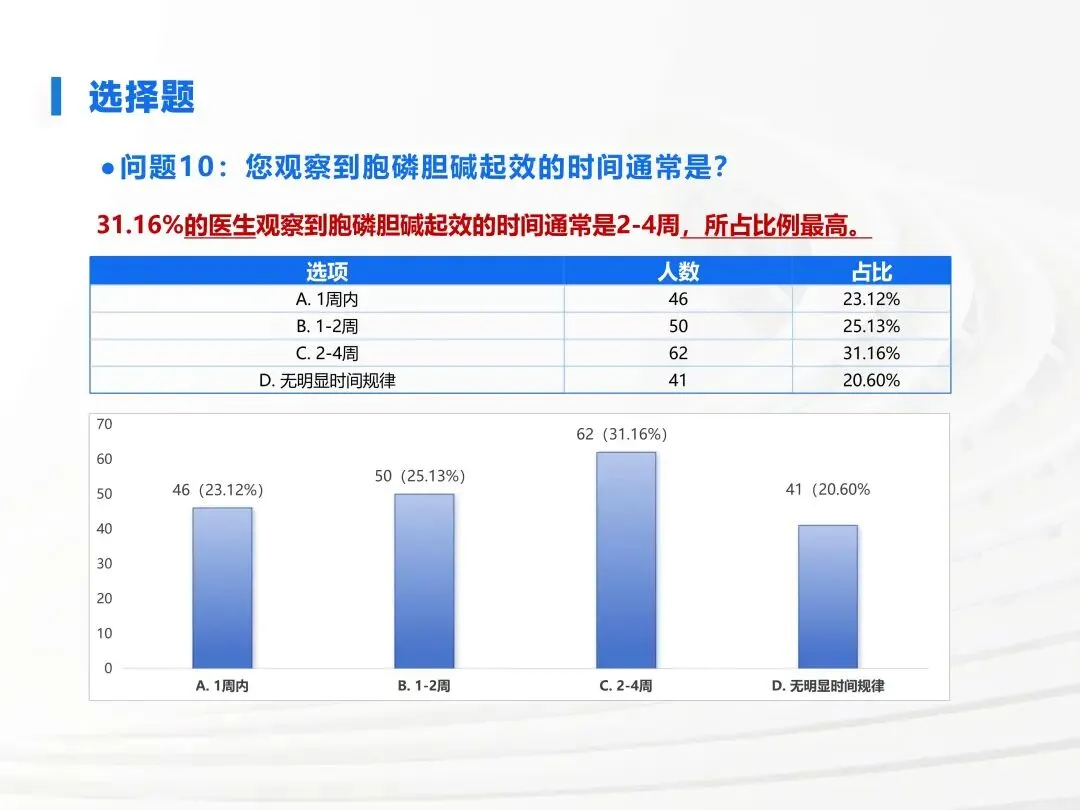 选择题

●问题10：您观察到胞磷胆碱起效的时间通常是？

31.16%的医生观察到胞磷胆碱起效的时间通常是2-4周，所占比例最高。

| 选项 | 人数 | 占比 |
|---|---|---|
| A. 1周内 | 46 | 23.12% |
| B. 1-2周 | 50 | 25.13% |
| C. 2-4周 | 62 | 31.16% |
| D. 无明显时间规律 | 41 | 20.60% |

70
60
50
40
30
20
10
0

46（23.12%）
50（25.13%）
62（31.16%）
41（20.60%

A. 1周内
B. 1-2周
C. 2-4周
D. 无明显时间规律